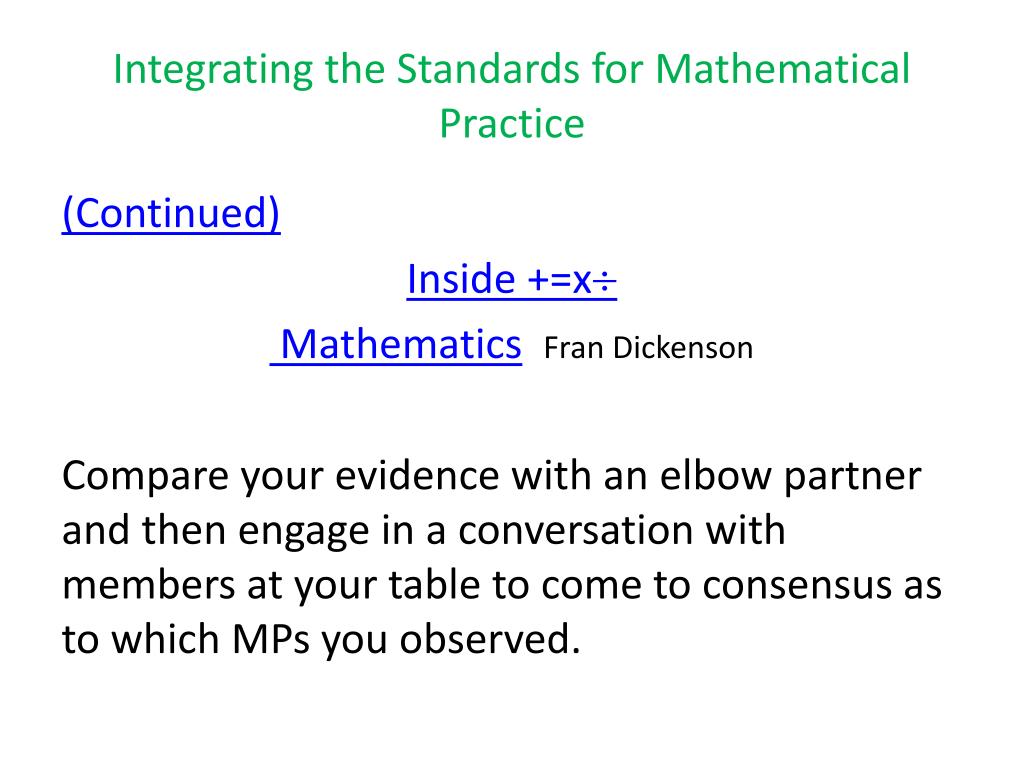 Integrating the Standards for Mathematical Practice

(Continued)

Inside +=x÷

Mathematics Fran Dickenson

Compare your evidence with an elbow partner and then engage in a conversation with members at your table to come to consensus as to which MPs you observed.